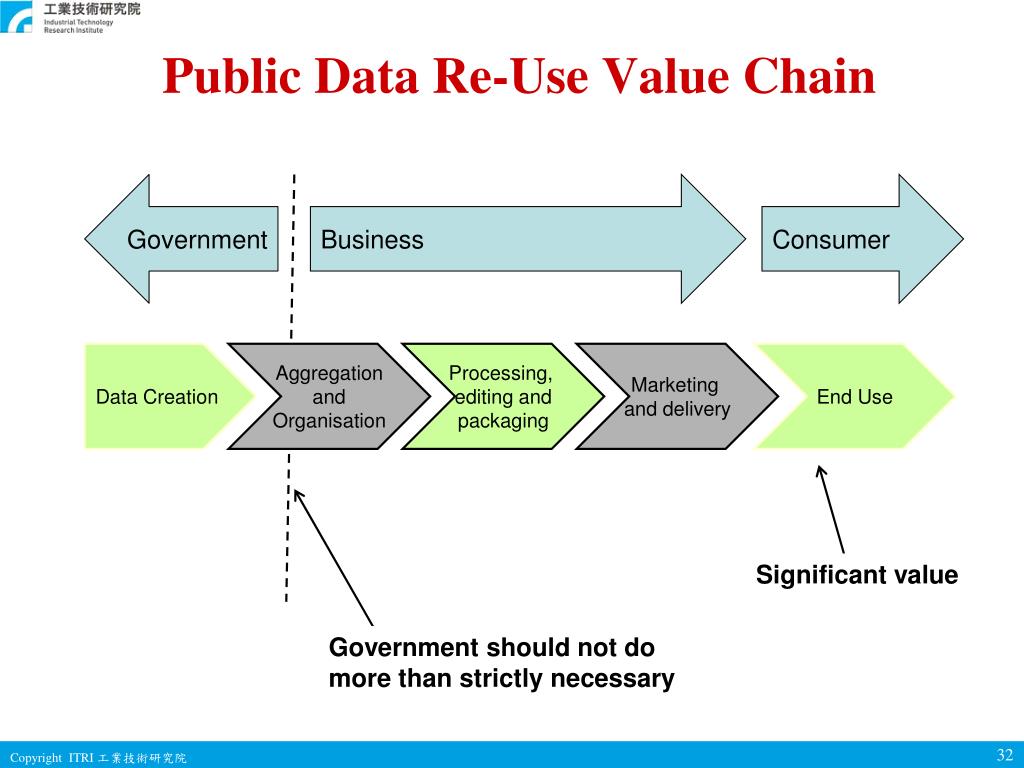 工業技術研究院
Industrial Technology Research Institute

Public Data Re-Use Value Chain

Government

Business

Consumer

Data Creation

Aggregation and Organisation

Processing, editing and packaging

Marketing and delivery

End Use

Significant value

Government should not do more than strictly necessary

Copyright ITRI 工業技術研究院

32